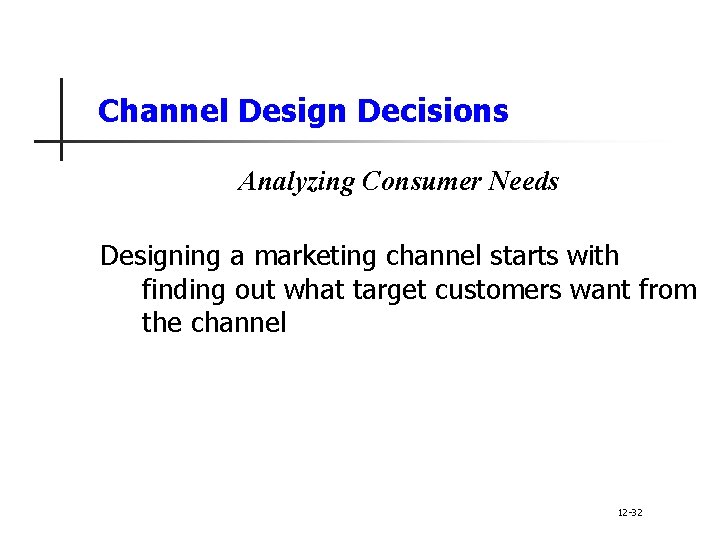 Channel Design Decisions

Analyzing Consumer Needs

Designing a marketing channel starts with finding out what target customers want from the channel

12-32